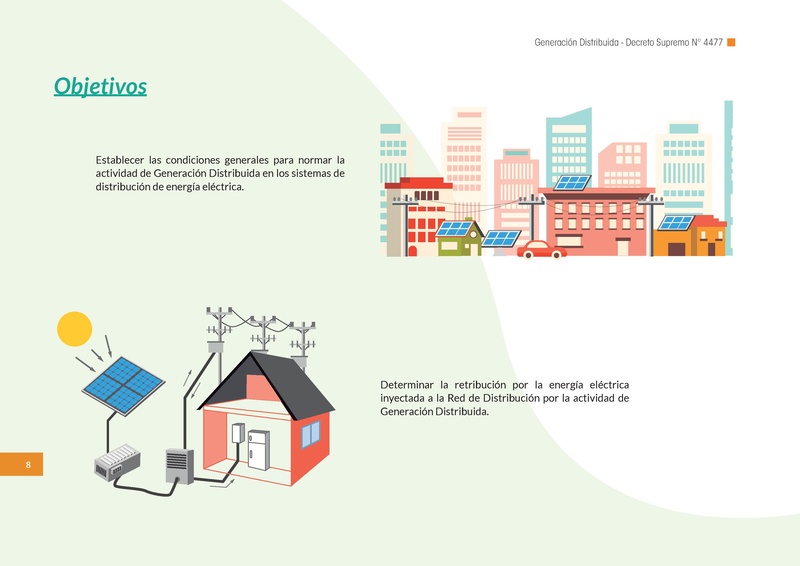 Generación Distribuida - Decreto Supremo N° 4477

Objetivos

Establecer las condiciones generales para normar la actividad de Generación Distribuida en los sistemas de distribución de energía eléctrica.

Determinar la retribución por la energía eléctrica inyectada a la Red de Distribución por la actividad de Generación Distribuida.

8